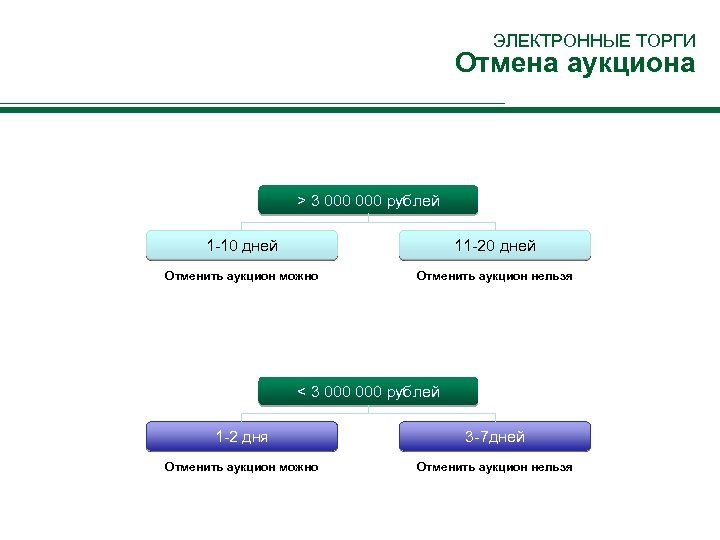 ЭЛЕКТРОННЫЕ ТОРГИ
Отмена аукциона

> 3 000 000 рублей

1-10 дней

Отменить аукцион можно

11-20 дней

Отменить аукцион нельзя

< 3 000 000 рублей

1-2 дня

Отменить аукцион можно

3-7дней

Отменить аукцион нельзя